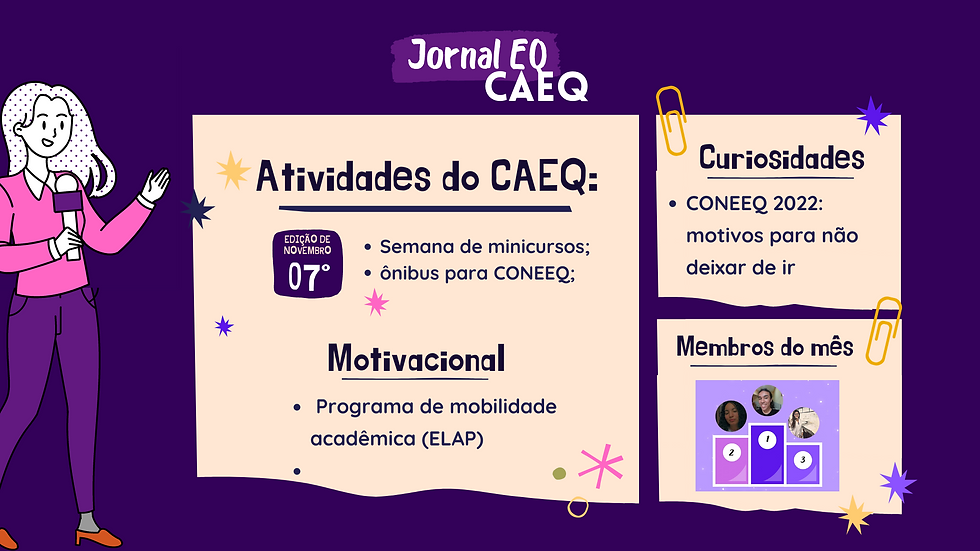 Jornal EQ
CAEQ

Atividades do CAEQ:

EDIÇÃO DE NOVEMBRO
07°

• Semana de minicursos;
• ônibus para CONEEQ;

Motivacional

• Programa de mobilidade acadêmica (ELAP)
•

Curiosidades

• CONEEQ 2022: motivos para não deixar de ir

Membros do mês

2
1
3